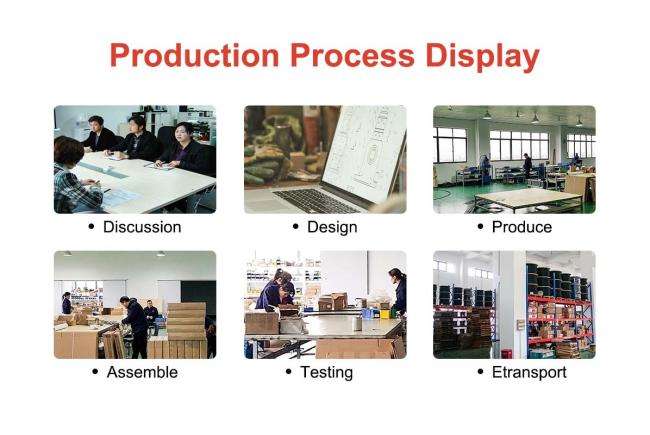 Production Process Display

• Discussion

• Design

• Produce

• Assemble

• Testing

• Etransport